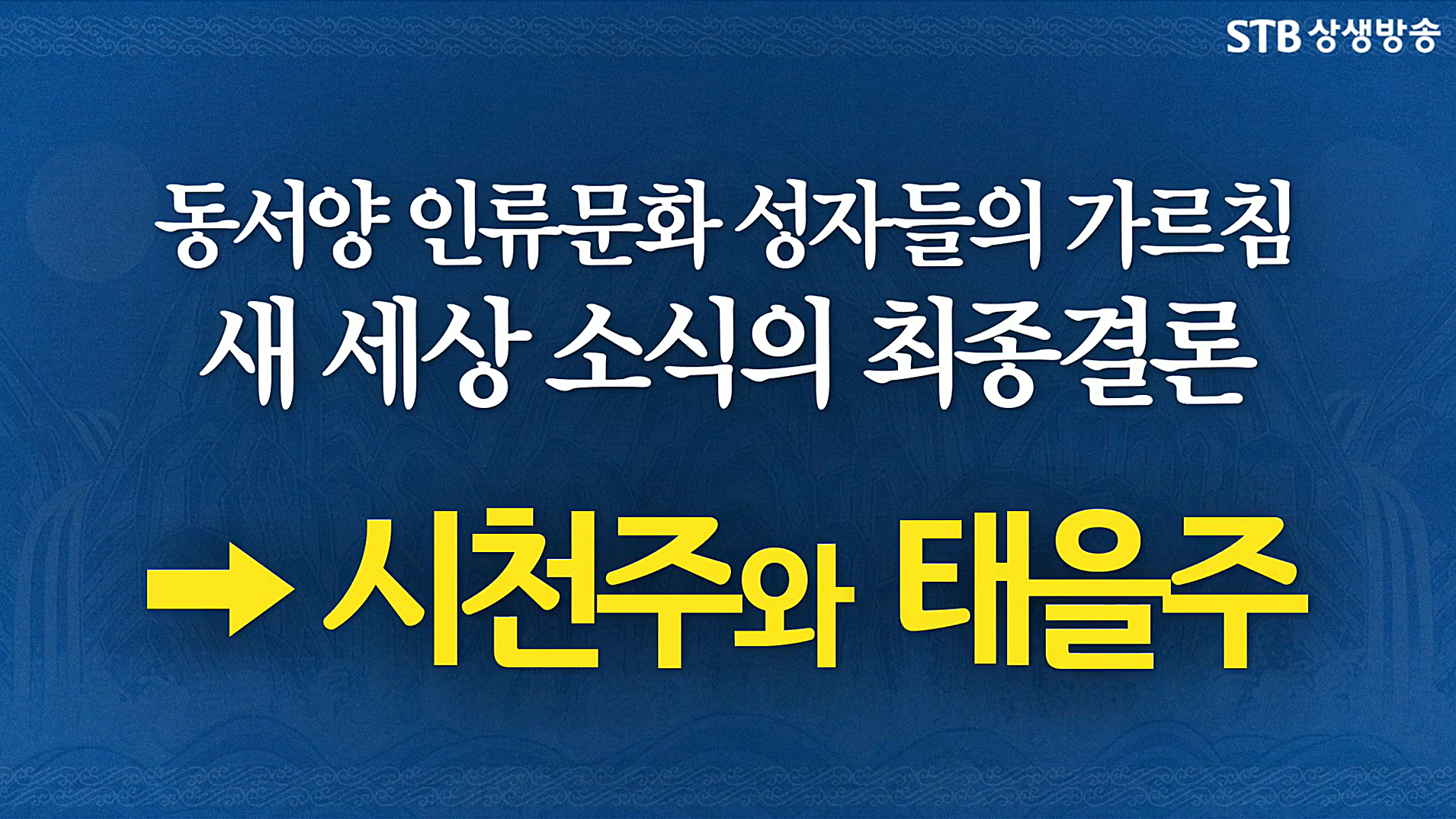 STB 상생방송

동서양 인류문화 성자들의 가르침
새 세상 소식의 최종결론

→ 시천주와 태을주